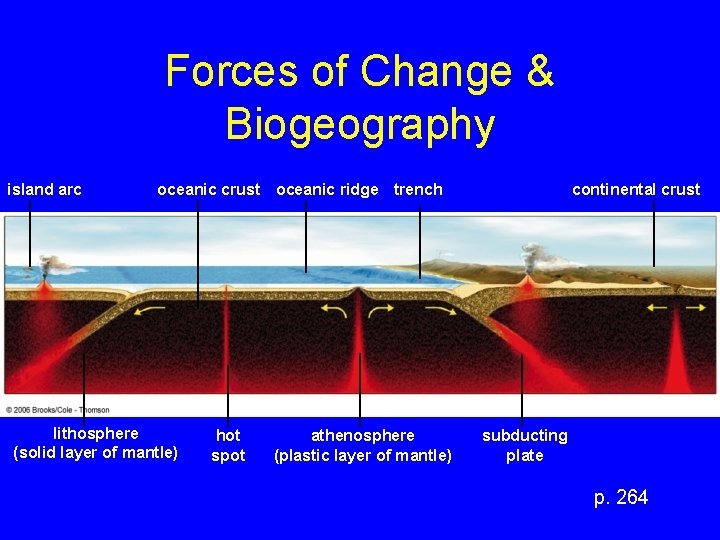 Forces of Change & Biogeography

island arc

oceanic crust

oceanic ridge

trench

continental crust

© 2006 Brooks/Cole - Thomson

lithosphere (solid layer of mantle)

hot spot

athenosphere (plastic layer of mantle)

subducting plate

p. 264